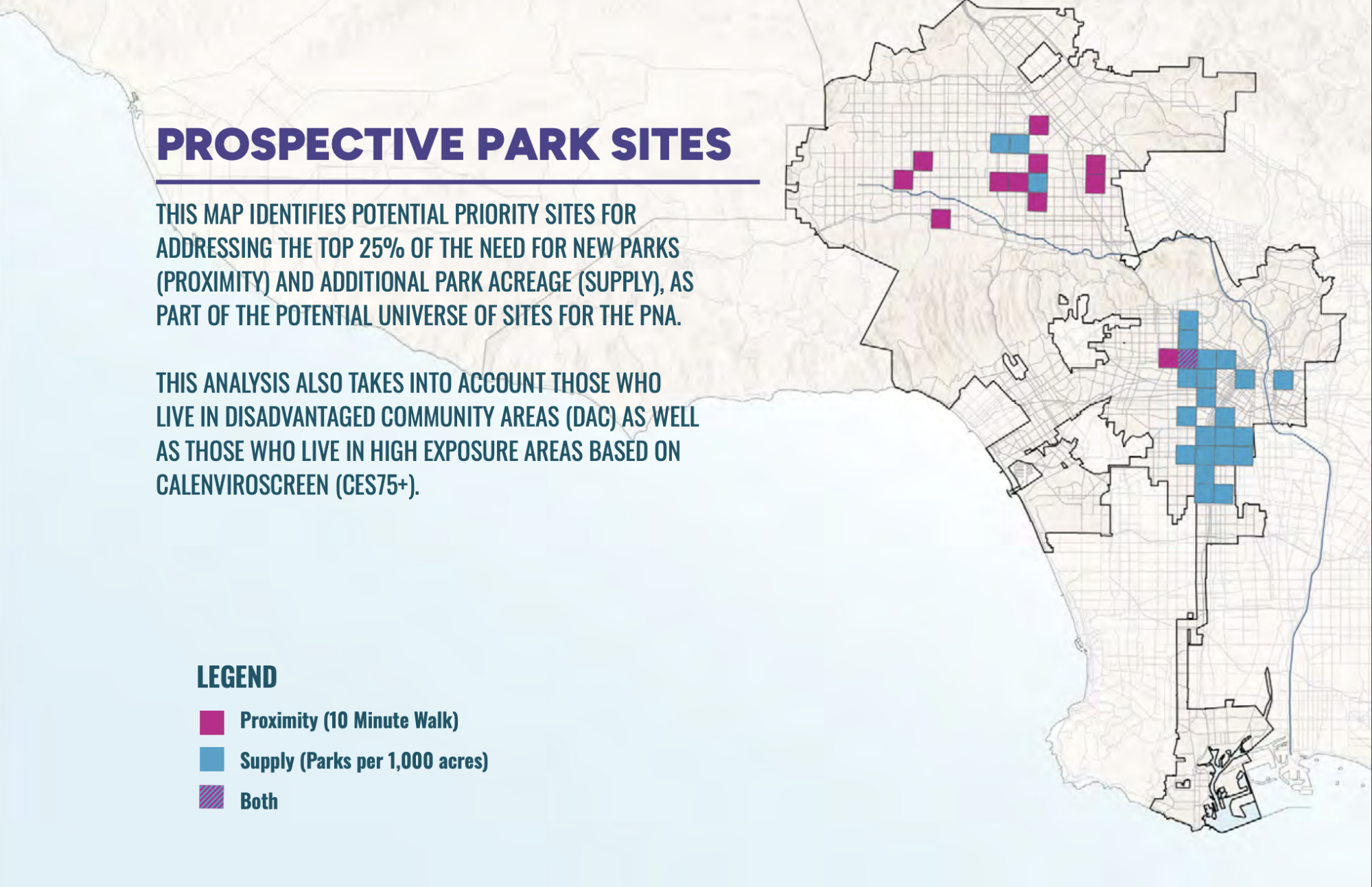 PROSPECTIVE PARK SITES

THIS MAP IDENTIFIES POTENTIAL PRIORITY SITES FOR ADDRESSING THE TOP 25% OF THE NEED FOR NEW PARKS (PROXIMITY) AND ADDITIONAL PARK ACREAGE (SUPPLY), AS PART OF THE POTENTIAL UNIVERSE OF SITES FOR THE PNA.

THIS ANALYSIS ALSO TAKES INTO ACCOUNT THOSE WHO LIVE IN DISADVANTAGED COMMUNITY AREAS (DAC) AS WELL AS THOSE WHO LIVE IN HIGH EXPOSURE AREAS BASED ON CALENVIROSCREEN (CES75+).

LEGEND

Proximity (10 Minute Walk)

Supply (Parks per 1,000 acres)

Both